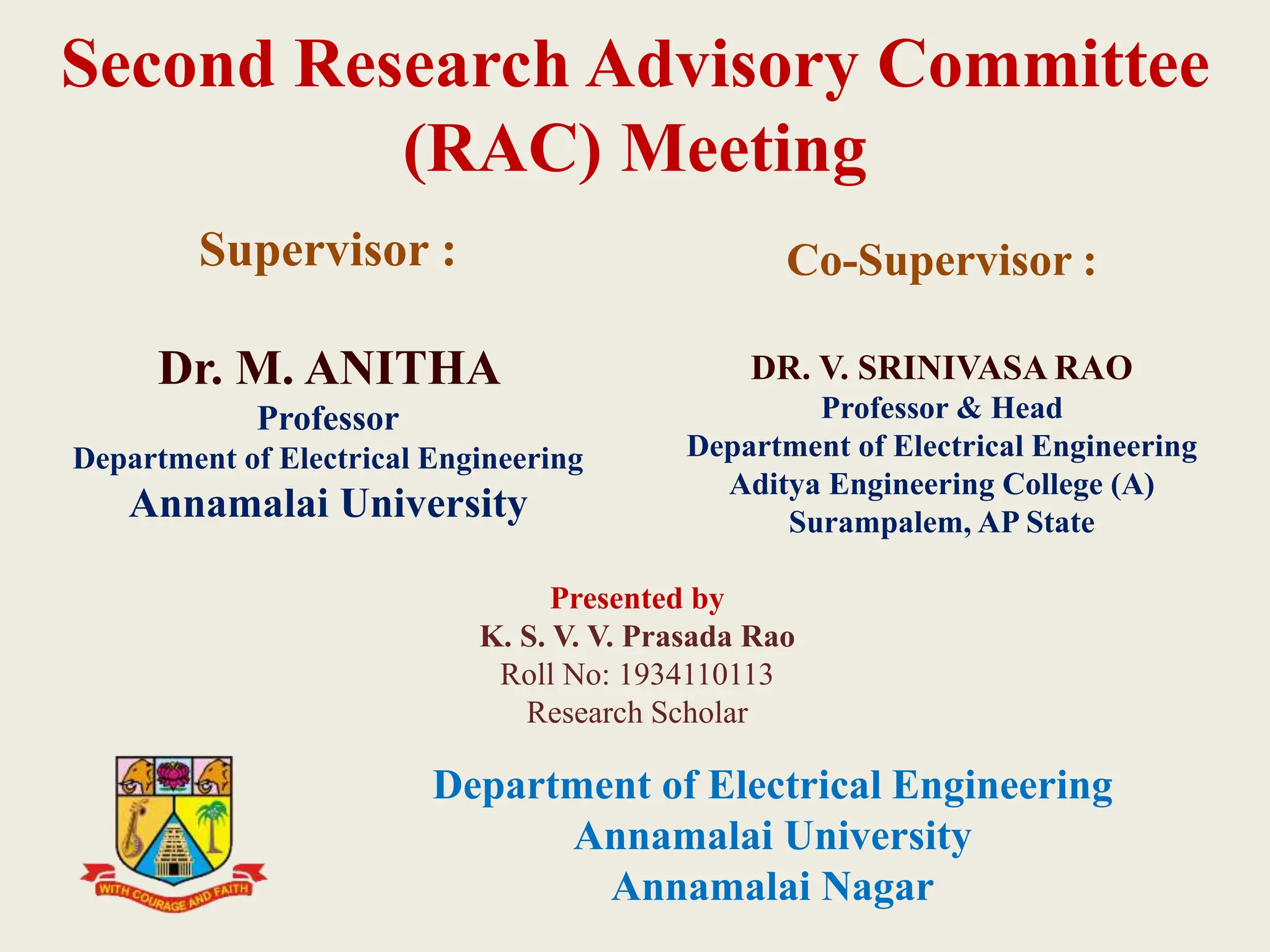 Second Research Advisory Committee (RAC) Meeting

Supervisor :

Dr. M. ANITHA
Professor
Department of Electrical Engineering
Annamalai University

Co-Supervisor :

DR. V. SRINIVASA RAO
Professor & Head
Department of Electrical Engineering
Aditya Engineering College (A)
Surampalem, AP State

Presented by
K. S. V. V. Prasada Rao
Roll No: 1934110113
Research Scholar

WITH COURAGE AND FAITH

Department of Electrical Engineering
Annamalai University
Annamalai Nagar